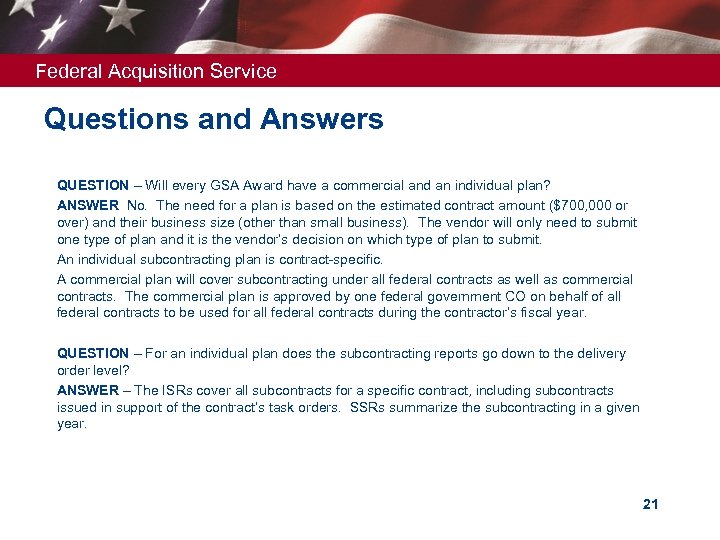 Federal Acquisition Service

Questions and Answers

QUESTION – Will every GSA Award have a commercial and an individual plan?

ANSWER No. The need for a plan is based on the estimated contract amount ($700,000 or over) and their business size (other than small business). The vendor will only need to submit one type of plan and it is the vendor's decision on which type of plan to submit.

An individual subcontracting plan is contract-specific.

A commercial plan will cover subcontracting under all federal contracts as well as commercial contracts. The commercial plan is approved by one federal government CO on behalf of all federal contracts to be used for all federal contracts during the contractor's fiscal year.

QUESTION – For an individual plan does the subcontracting reports go down to the delivery order level?

ANSWER – The ISRs cover all subcontracts for a specific contract, including subcontracts issued in support of the contract's task orders. SSRs summarize the subcontracting in a given year.

21